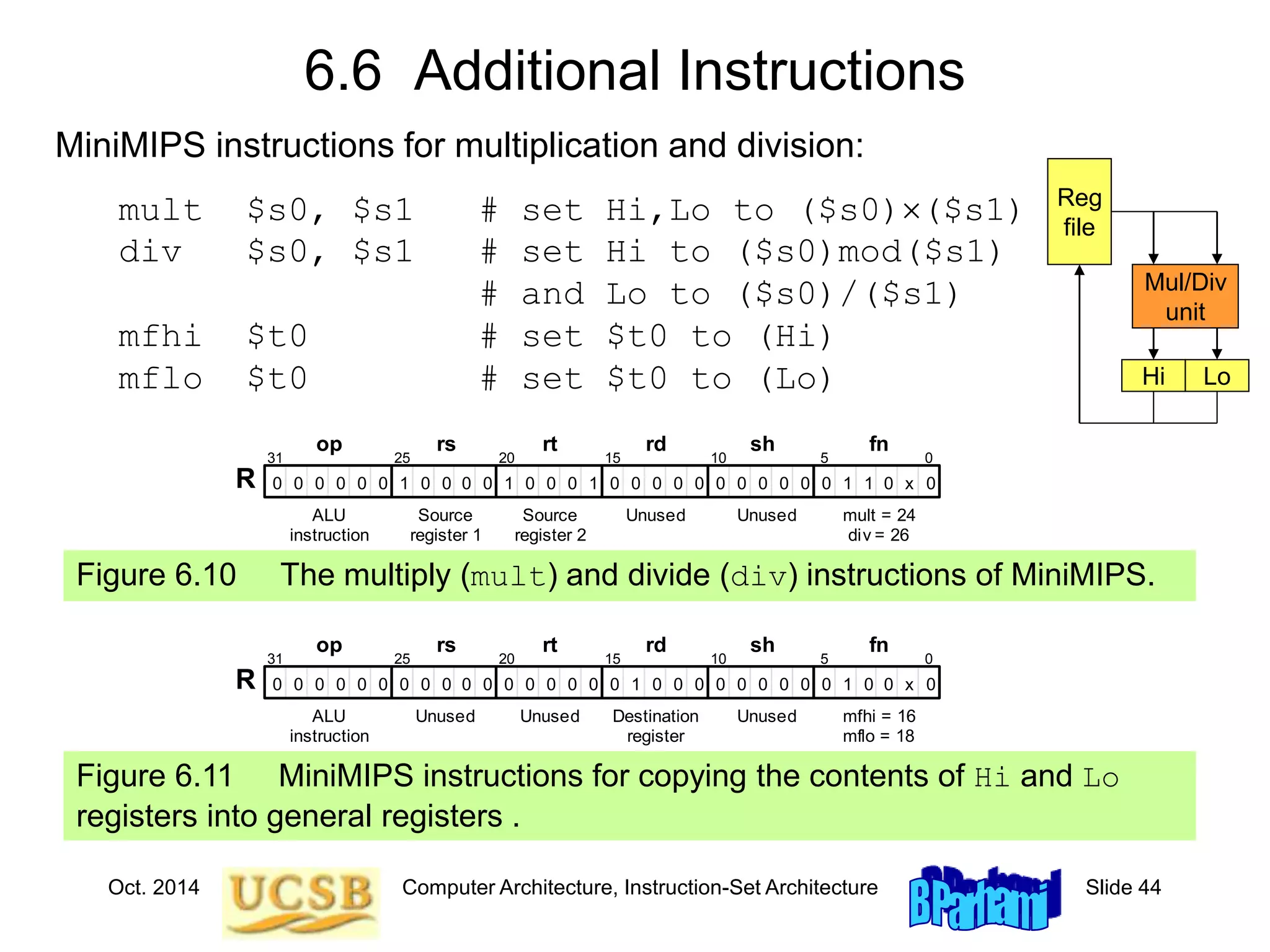 6.6 Additional Instructions

MiniMIPS instructions for multiplication and division:

mult $s0, $s1 # set Hi,Lo to ($s0)×($s1)
div $s0, $s1 # set Hi to ($s0)mod($s1)
# and Lo to ($s0)/($s1)
mfhi $t0 # set $t0 to (Hi)
mflo $t0 # set $t0 to (Lo)

Reg file

Mul/Div unit

Hi Lo

op rs rt rd sh fn
31 25 20 15 10 5 0
R 0 0 0 0 0 0 1 0 0 0 0 1 0 0 0 1 0 0 0 0 0 0 0 0 0 0 0 1 1 0 x 0
ALU instruction Source register 1 Source register 2 Unused Unused mult = 24 div = 26

Figure 6.10 The multiply (mult) and divide (div) instructions of MiniMIPS.

op rs rt rd sh fn
31 25 20 15 10 5 0
R 0 0 0 0 0 0 0 0 0 0 0 0 0 0 0 0 0 1 0 0 0 0 0 0 0 0 0 1 0 0 x 0
ALU instruction Unused Unused Destination register Unused mfhi = 16 mflo = 18

Figure 6.11 MiniMIPS instructions for copying the contents of Hi and Lo registers into general registers .

Oct. 2014 UCSB Computer Architecture, Instruction-Set Architecture BParhami Slide 44